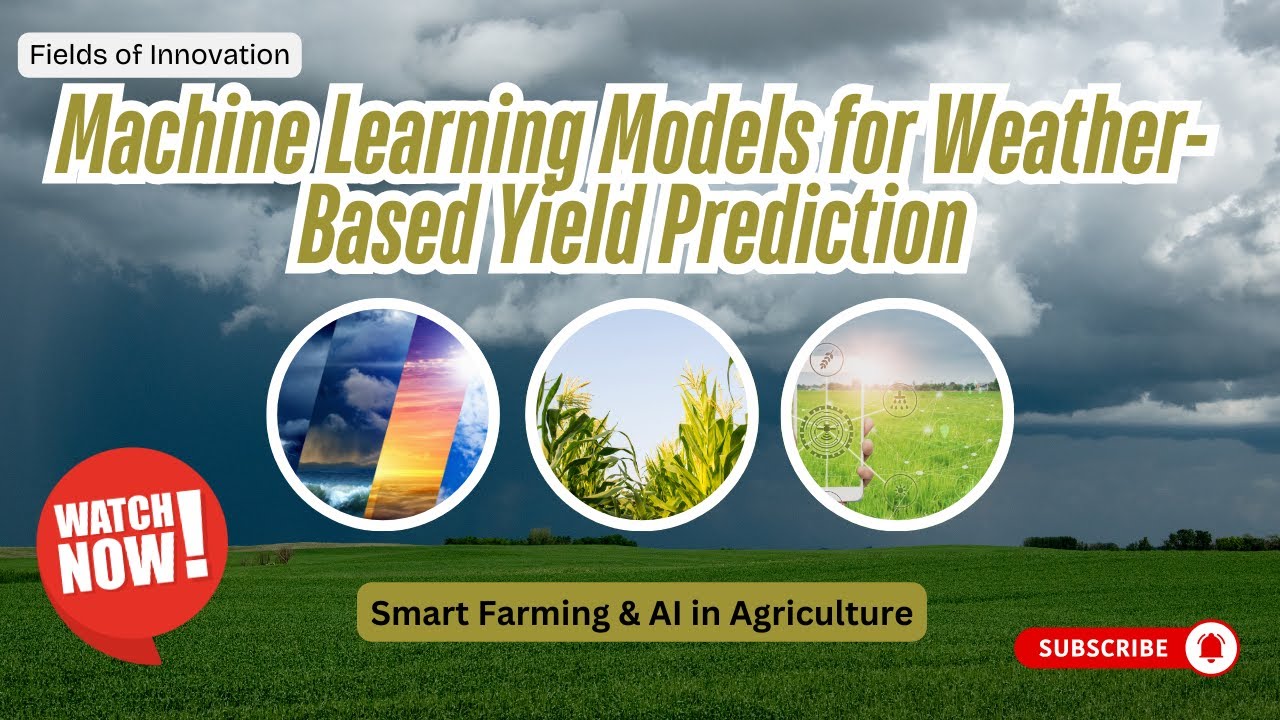 Fields of Innovation

Machine Learning Models for Weather-Based Yield Prediction

WATCH NOW!

Smart Farming & AI in Agriculture

SUBSCRIBE